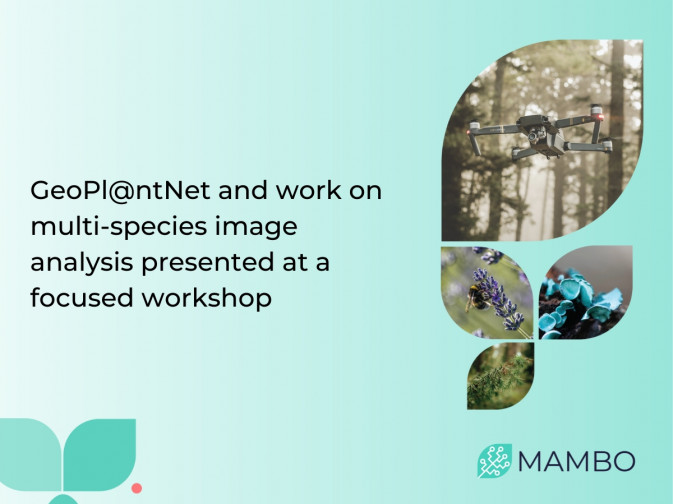 GeoPl@ntNet and work on multi-species image analysis presented at a focused workshop

MAMBO